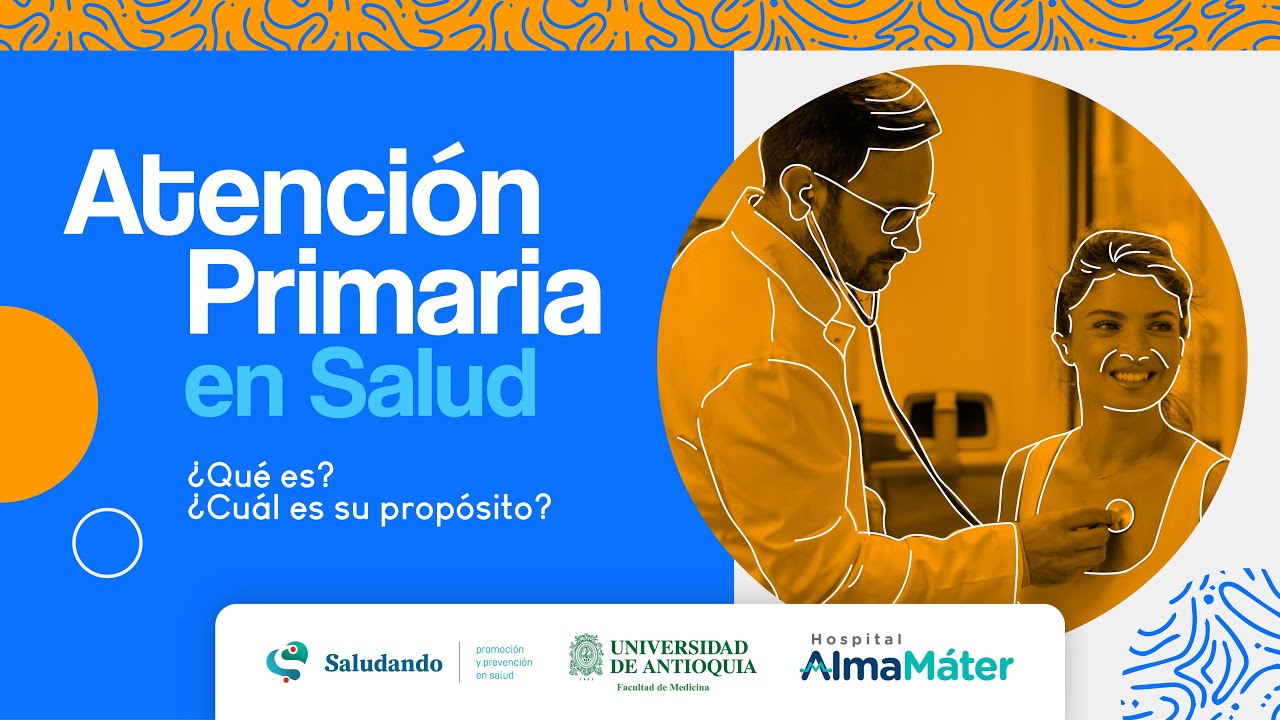 Atención Primaria en Salud

¿Qué es?
¿Cuál es su propósito?

Saludando promoción y prevención en salud

UNIVERSIDAD DE ANTIOQUIA
Facultad de Medicina

Hospital AlmaMáter